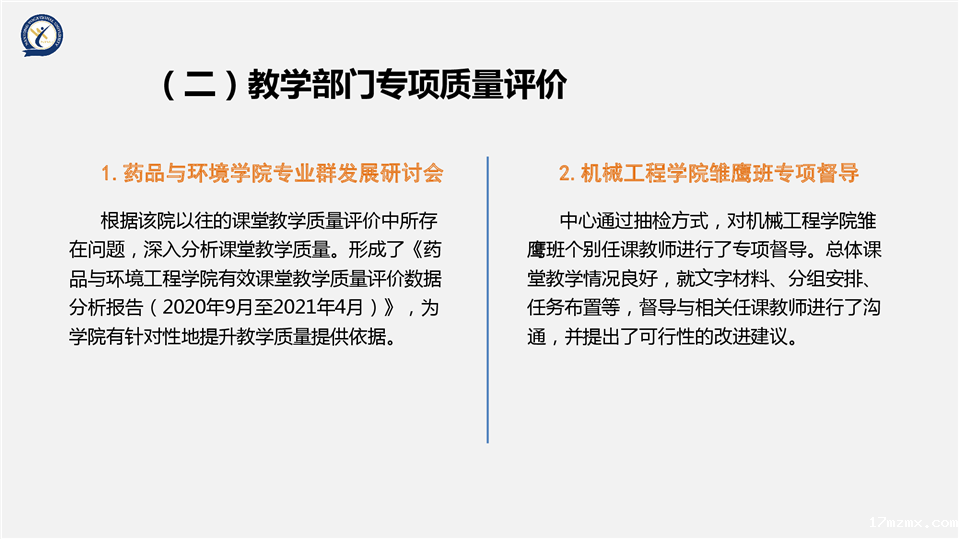 （二）教学部门专项质量评价

1. 药品与环境学院专业群发展研讨会

根据该院以往的课堂教学质量评价中所存在问题，深入分析课堂教学质量。形成了《药品与环境工程学院有效课堂教学质量评价数据分析报告（2020年9月至2021年4月）》，为学院有针对性地提升教学质量提供依据。

2. 机械工程学院雏鹰班专项督导

中心通过抽检方式，对机械工程学院雏鹰班个别任课教师进行了专项督导。总体课堂教学情况良好，就文字材料、分组安排、任务布置等，督导与相关任课教师进行了沟通，并提出了可行性的改进建议。

17mzmx.com